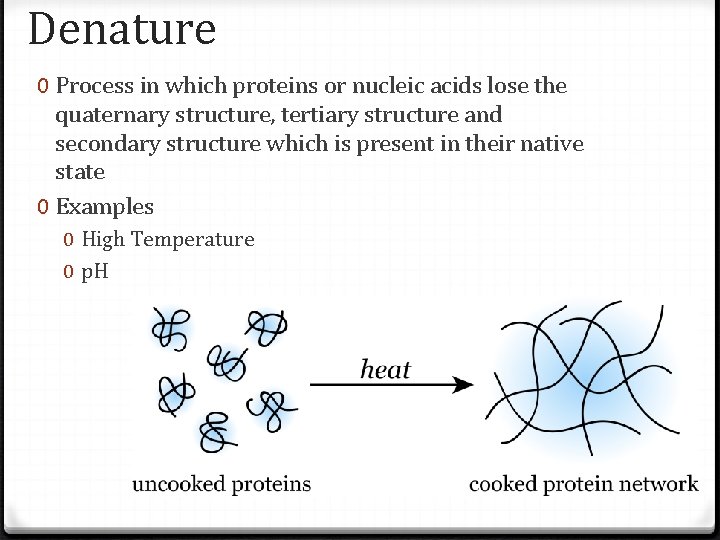 Denature

0 Process in which proteins or nucleic acids lose the quaternary structure, tertiary structure and secondary structure which is present in their native state

0 Examples

0 High Temperature

0 pH

heat

uncooked proteins

cooked protein network